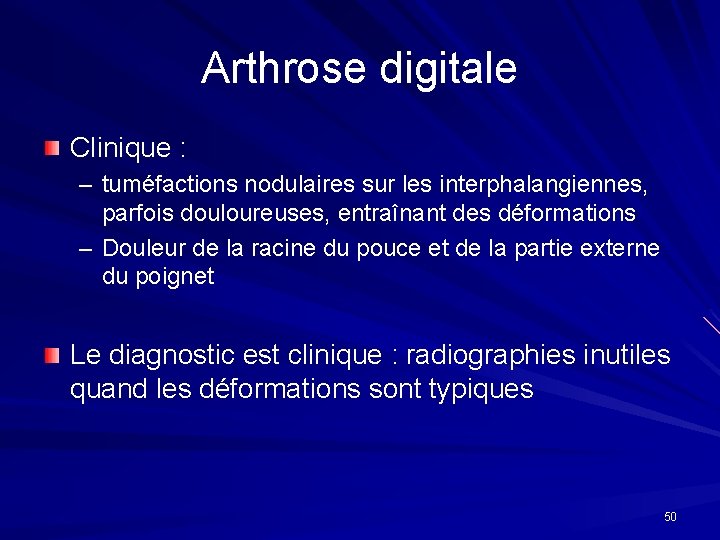 Arthrose digitale

Clinique :

– tuméfactions nodulaires sur les interphalangiennes, parfois douloureuses, entraînant des déformations

– Douleur de la racine du pouce et de la partie externe du poignet

Le diagnostic est clinique : radiographies inutiles quand les déformations sont typiques

50